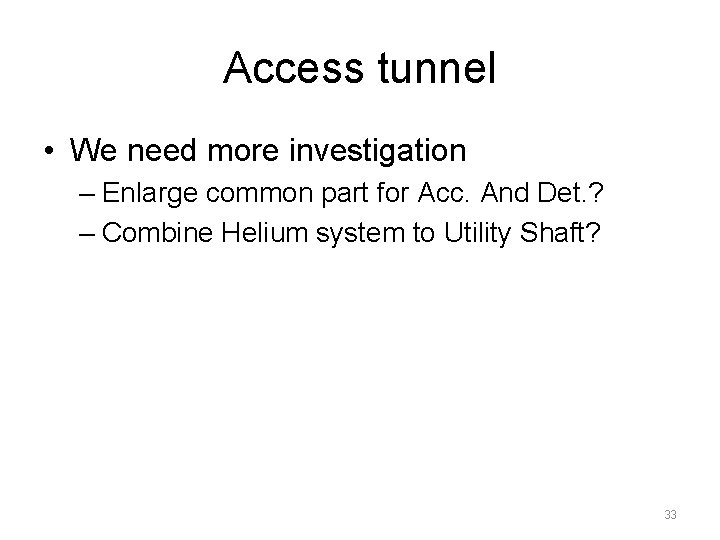 Access tunnel

• We need more investigation
– Enlarge common part for Acc. And Det.?
– Combine Helium system to Utility Shaft?

33